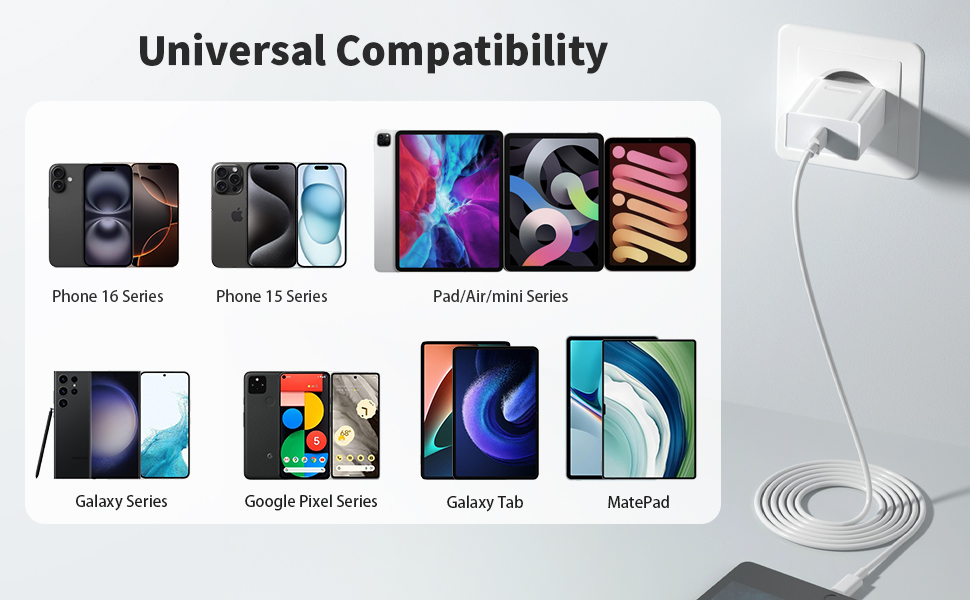 Universal Compatibility

Phone 16 Series

Phone 15 Series

Pad/Air/mini Series

Galaxy Series

Google Pixel Series

Galaxy Tab

MatePad